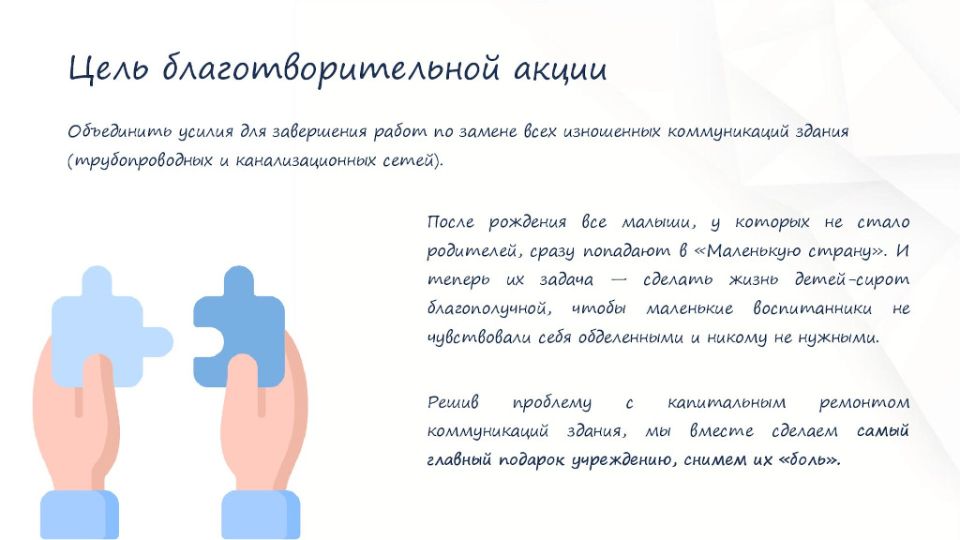 Цель благотворительной акции

Объединить усилия для завершения работ по замене всех изношенных коммуникаций здания (трубопроводных и канализационных сетей).

После рождения все малыши, у которых не стало родителей, сразу попадают в «Маленькую страну». И теперь их задача — сделать жизнь детей-сирот благополучной, чтобы маленькие воспитанники не чувствовали себя обделенными и никому не нужными.

Решив проблему с капитальным ремонтом коммуникаций здания, мы вместе сделаем самый главный подарок учреждению, снимем их «боль».